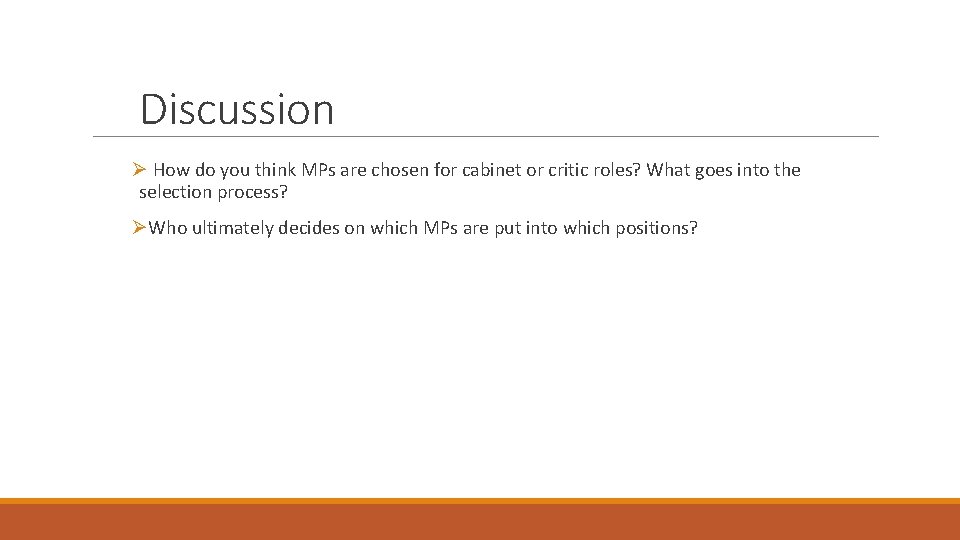 Discussion

➢ How do you think MPs are chosen for cabinet or critic roles? What goes into the selection process?

➢Who ultimately decides on which MPs are put into which positions?